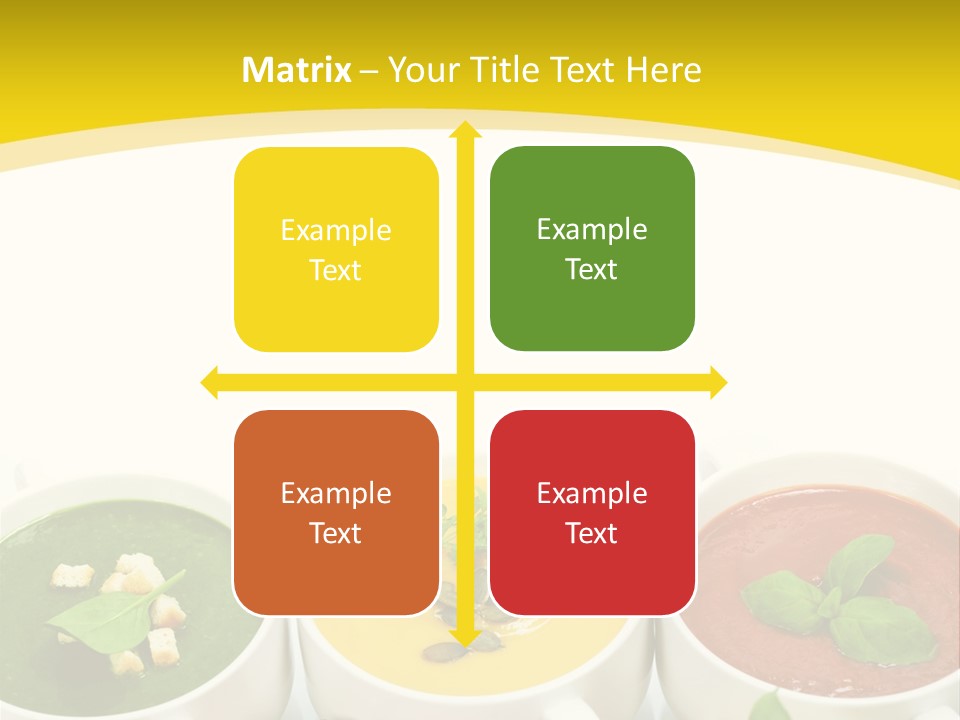 Matrix – Your Title Text Here

Example Text

Example Text

Example Text

Example Text